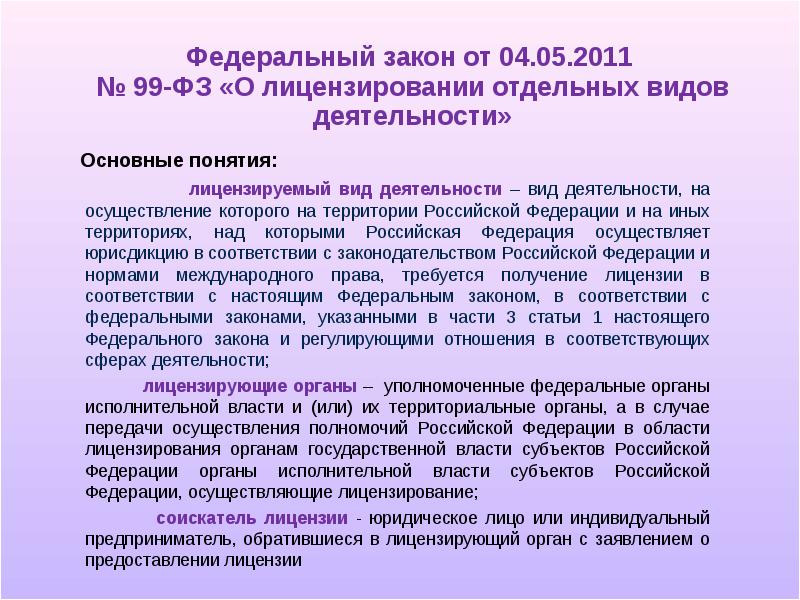 Федеральный закон от 04.05.2011 № 99-ФЗ «О лицензировании отдельных видов деятельности»

Основные понятия:

лицензируемый вид деятельности – вид деятельности, на осуществление которого на территории Российской Федерации и на иных территориях, над которыми Российская Федерация осуществляет юрисдикцию в соответствии с законодательством Российской Федерации и нормами международного права, требуется получение лицензии в соответствии с настоящим Федеральным законом, в соответствии с федеральными законами, указанными в части 3 статьи 1 настоящего Федерального закона и регулирующими отношения в соответствующих сферах деятельности;

лицензирующие органы – уполномоченные федеральные органы исполнительной власти и (или) их территориальные органы, а в случае передачи осуществления полномочий Российской Федерации в области лицензирования органам государственной власти субъектов Российской Федерации органы исполнительной власти субъектов Российской Федерации, осуществляющие лицензирование;

соискатель лицензии - юридическое лицо или индивидуальный предприниматель, обратившиеся в лицензирующий орган с заявлением о предоставлении лицензии